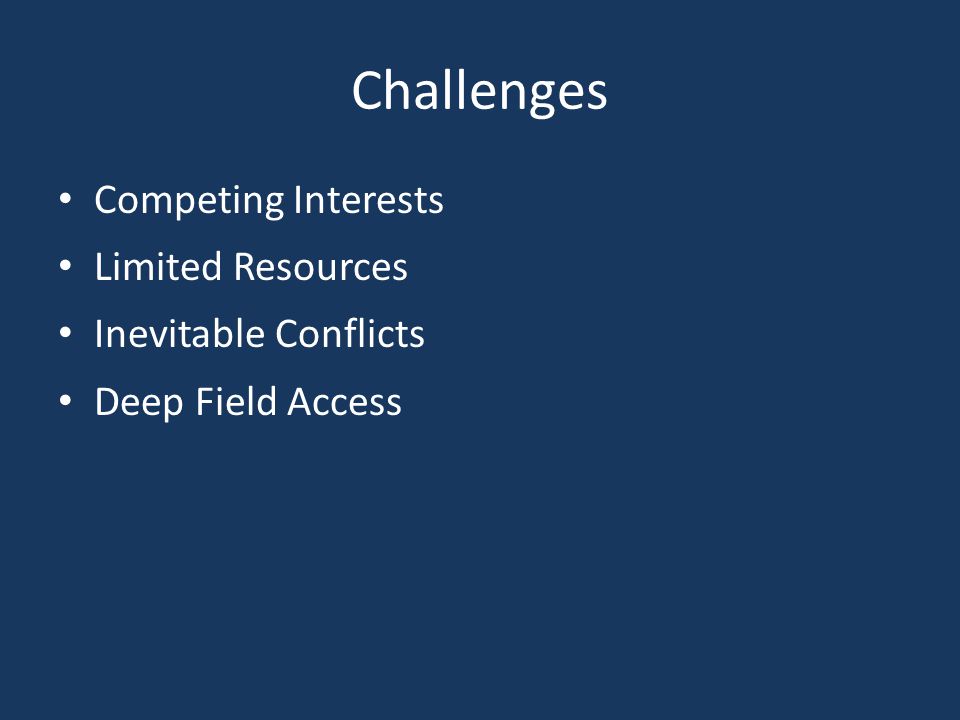 Challenges

• Competing Interests
• Limited Resources
• Inevitable Conflicts
• Deep Field Access